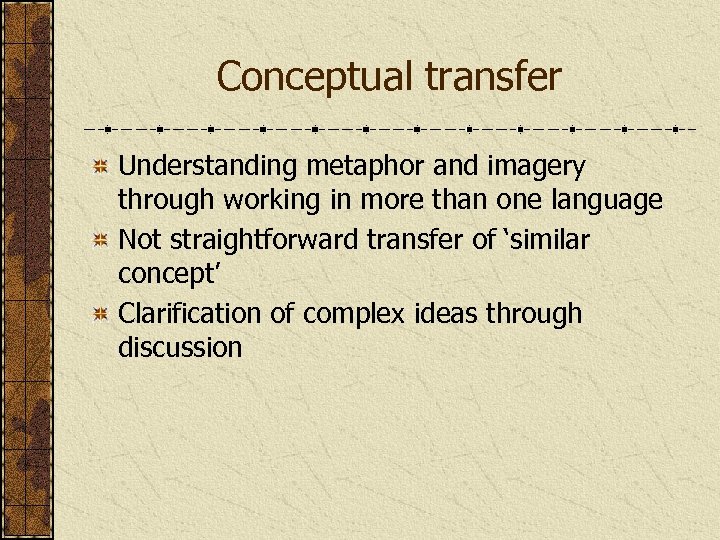 Conceptual transfer

Understanding metaphor and imagery through working in more than one language

Not straightforward transfer of ‘similar concept’

Clarification of complex ideas through discussion